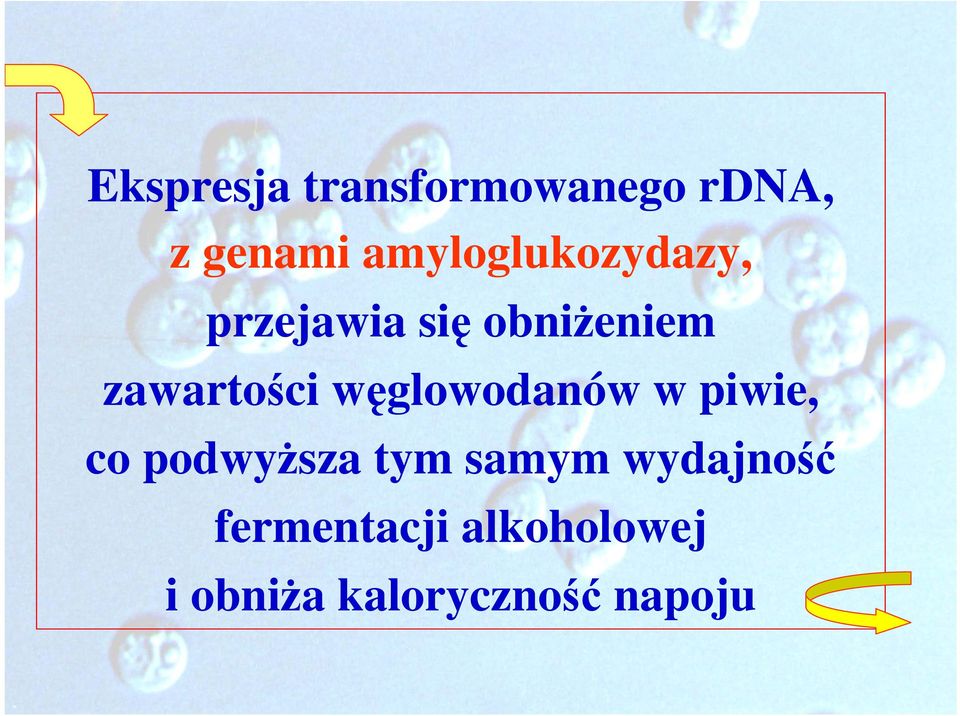 Ekspresja transformowanego rDNA, z genami amyloglukozydazy, przejawia się obniżeniem zawartości węglowodanów w piwie, co podwyższa tym samym wydajność fermentacji alkoholowej i obniża kaloryczność napoju